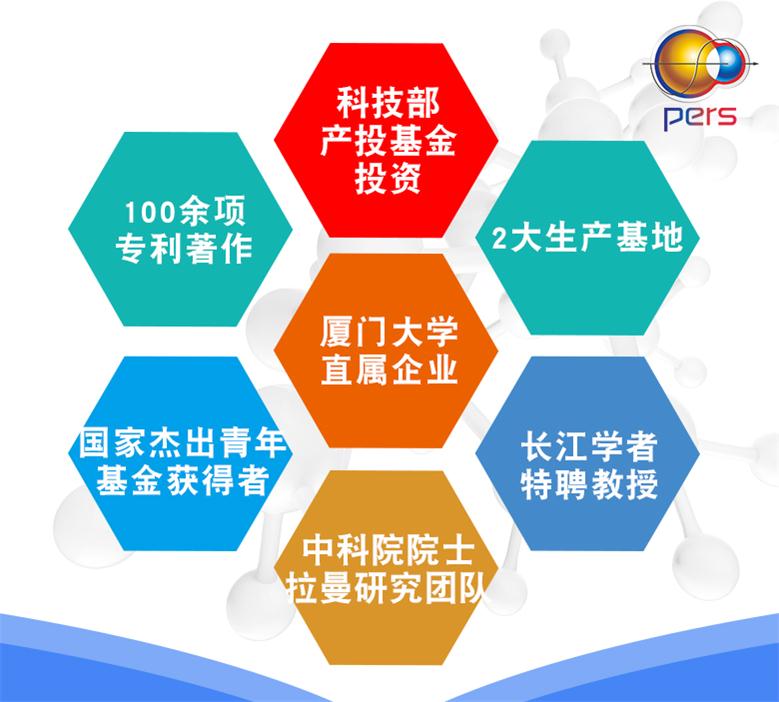 pers

科技部
产投基金
投资

100余项
专利著作

2大生产基地

厦门大学
直属企业

国家杰出青年
基金获得者

长江学者
特聘教授

中科院院士
拉曼研究团队